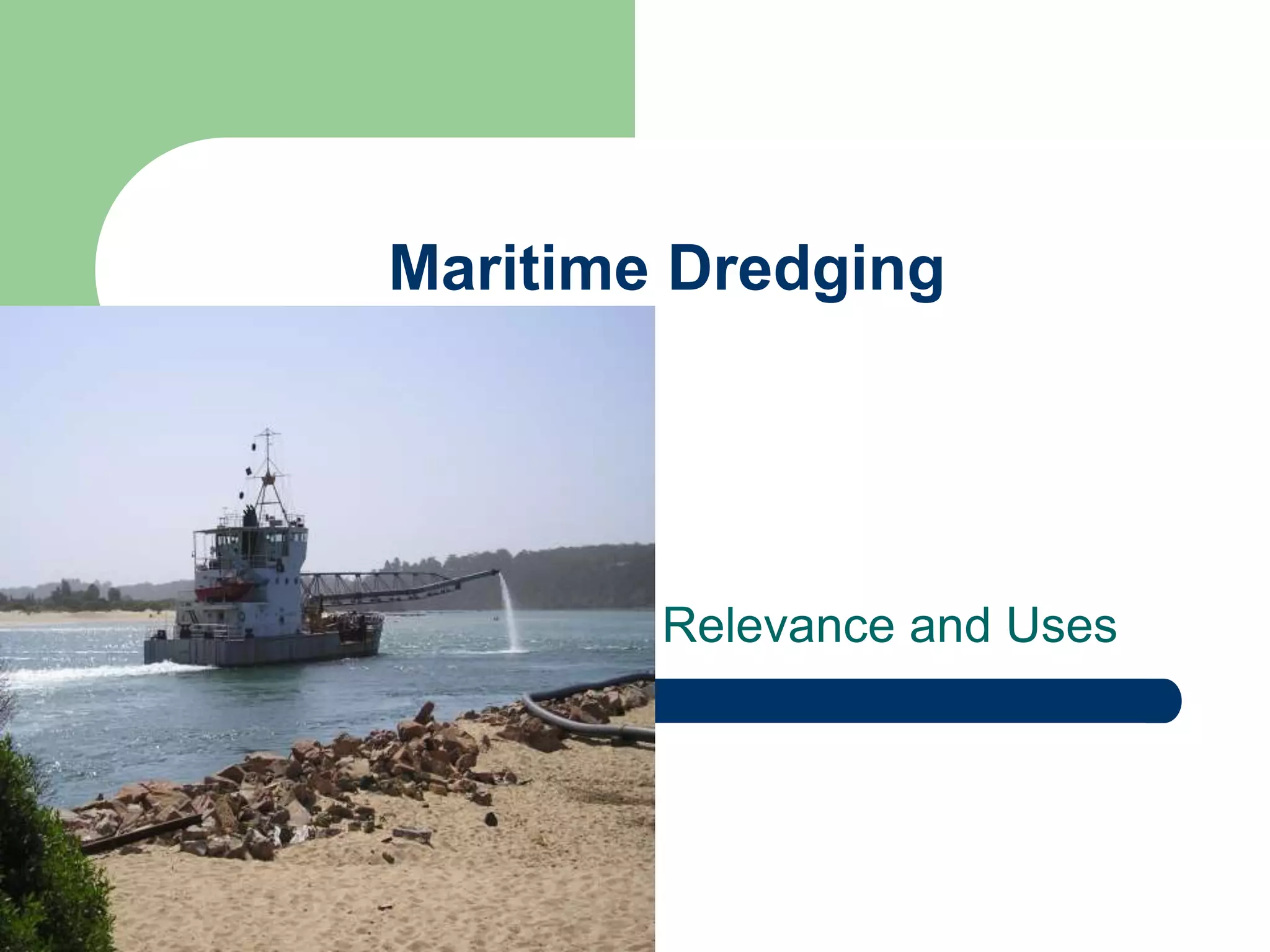 Maritime Dredging

Relevance and Uses